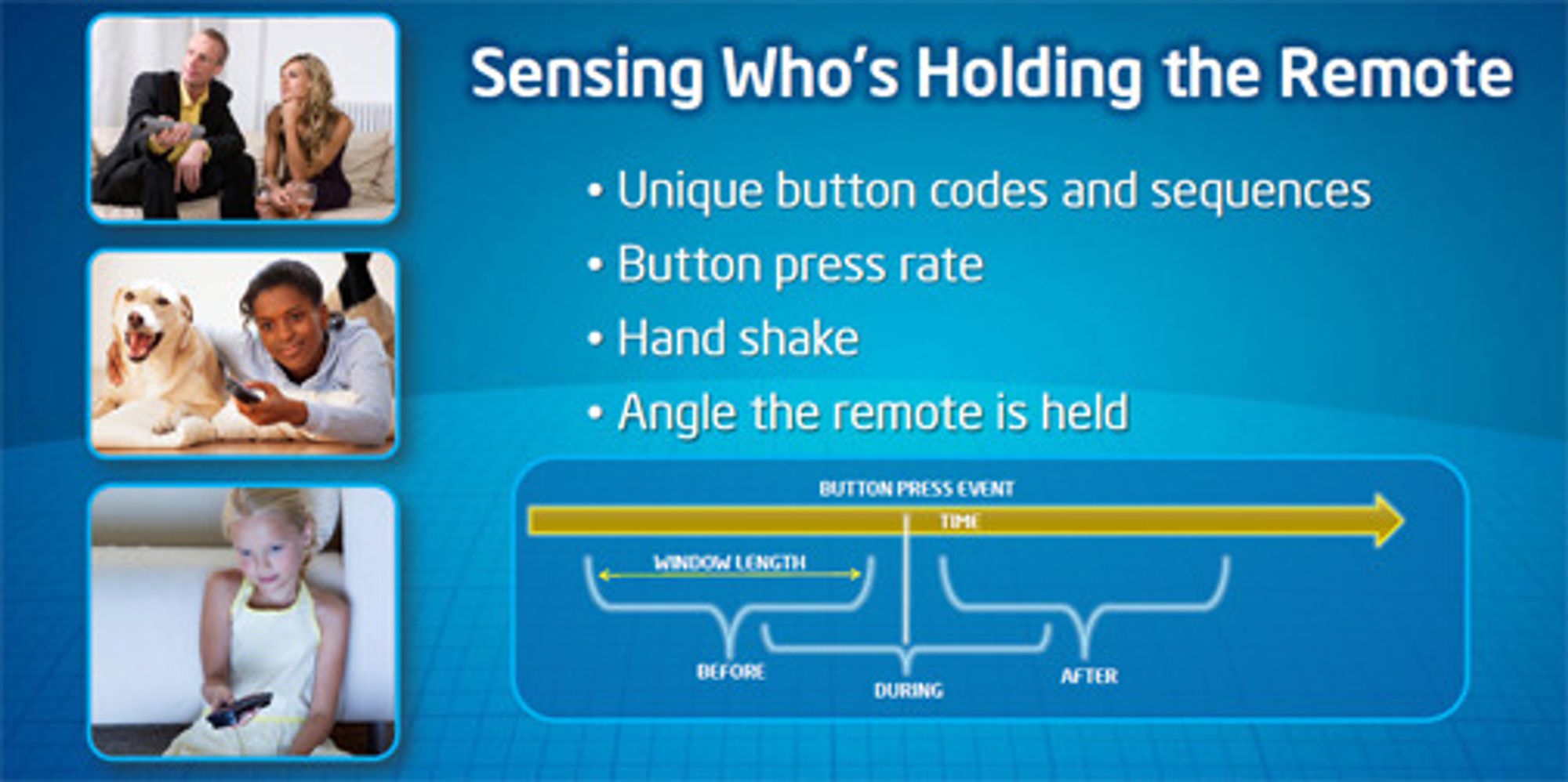 Sensing Who's Holding the Remote

• Unique button codes and sequences
• Button press rate
• Hand shake
• Angle the remote is held

BUTTON PRESS EVENT
TIME
WINDOW LENGTH
BEFORE
DURING
AFTER